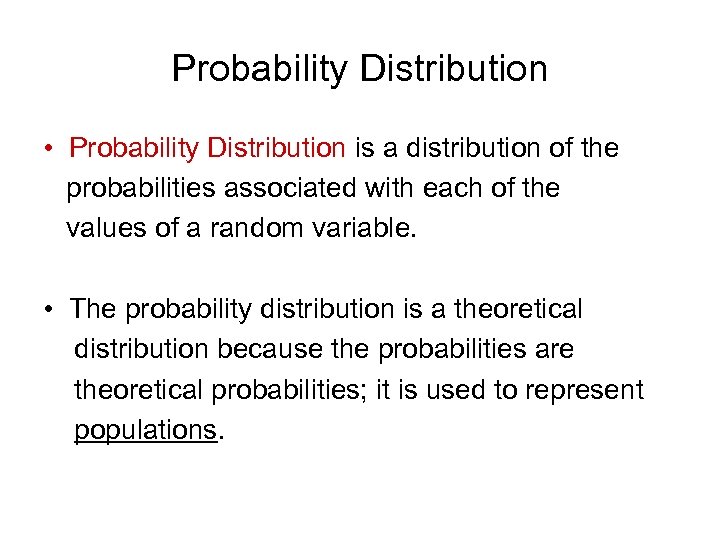 Probability Distribution

• Probability Distribution is a distribution of the probabilities associated with each of the values of a random variable.

• The probability distribution is a theoretical distribution because the probabilities are theoretical probabilities; it is used to represent populations.